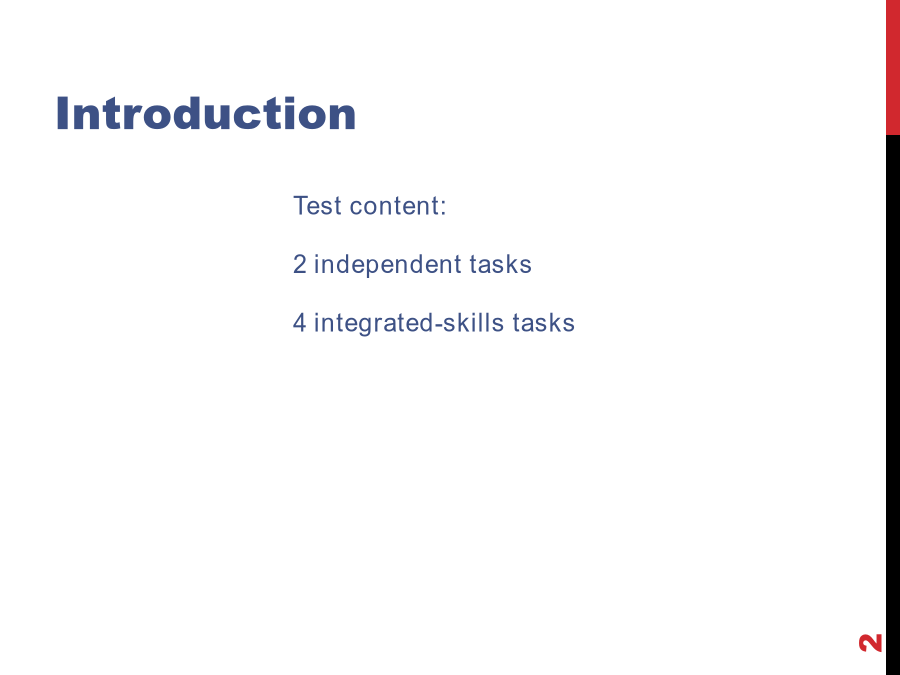 Introduction

Test content:

2 independent tasks

4 integrated-skills tasks

2